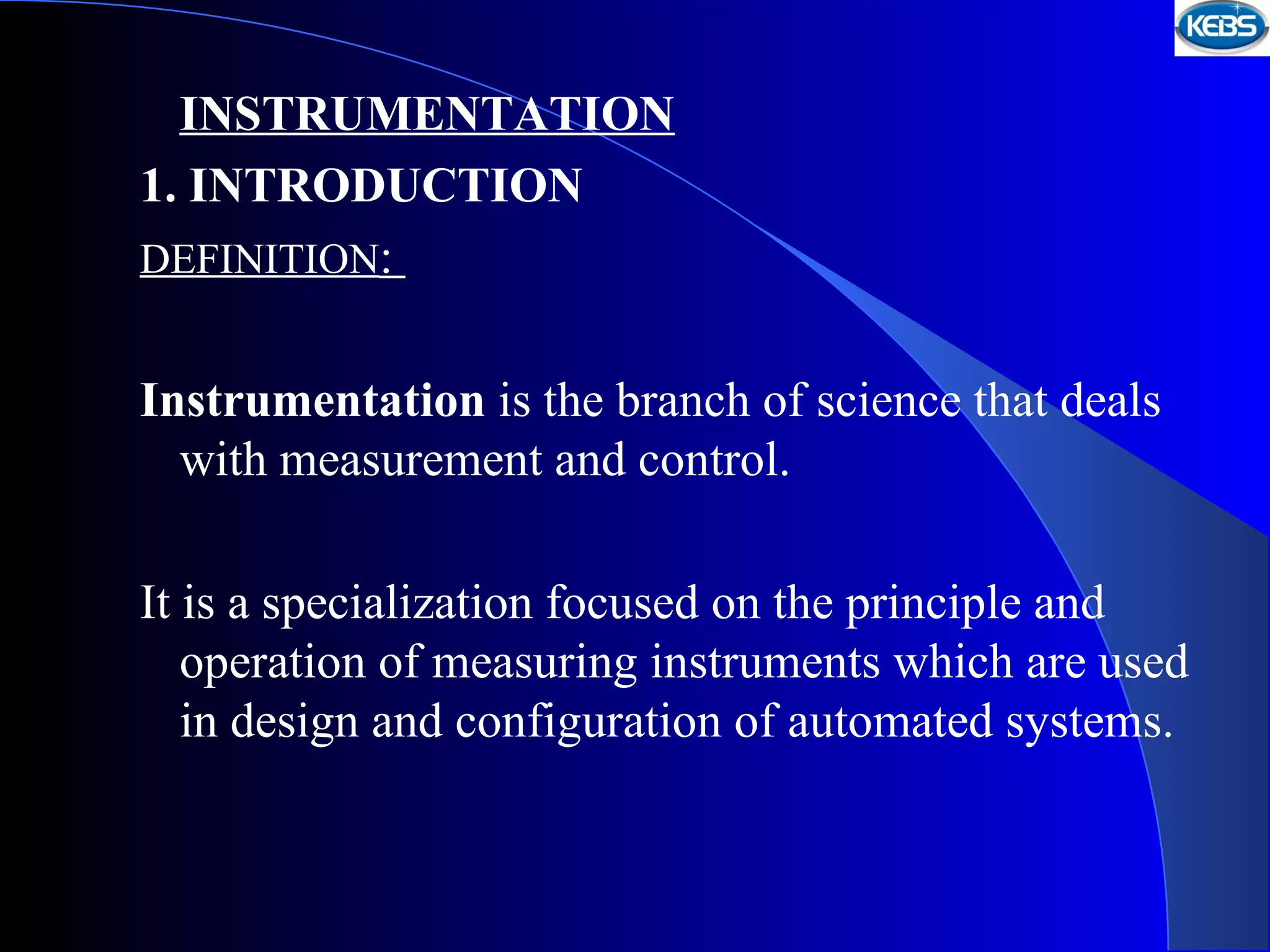 KEBS

INSTRUMENTATION

1. INTRODUCTION

DEFINITION:

Instrumentation is the branch of science that deals with measurement and control.

It is a specialization focused on the principle and operation of measuring instruments which are used in design and configuration of automated systems.